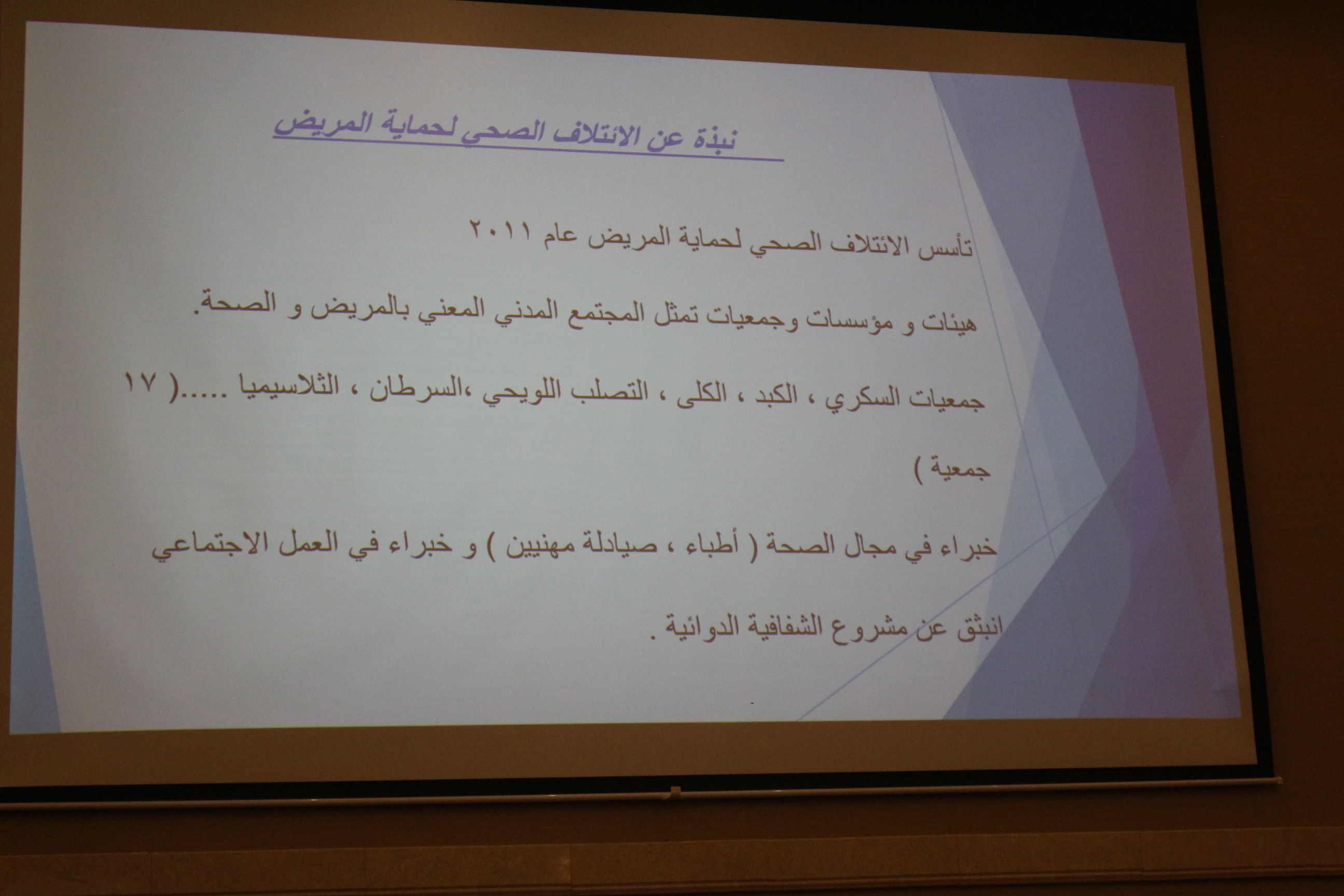 نبذة عن الائتلاف الصحي لحماية المريض

تأسس الائتلاف الصحي لحماية المريض عام ٢٠١١

هيئات و مؤسسات وجمعيات تمثل المجتمع المدني المعني بالمريض و الصحة.

جمعيات السكري ، الكبد ، الكلى ، التصلب اللويحي ،السرطان ، الثلاسيميا .....( ١٧ جمعية )

خبراء في مجال الصحة ( أطباء ، صيادلة مهنيين ) و خبراء في العمل الاجتماعي

انبثق عن مشروع الشفافية الدوائية .